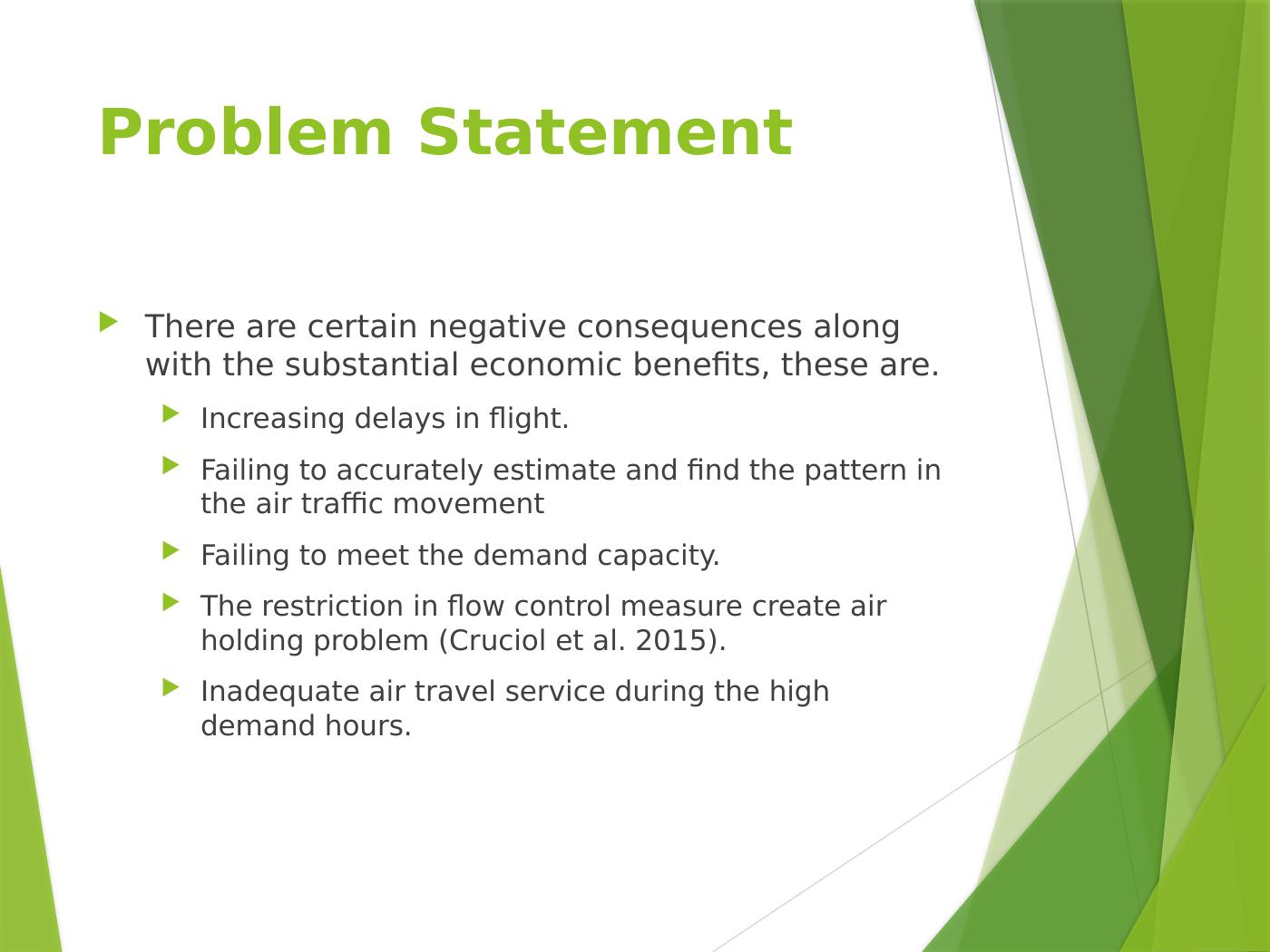 Problem Statement

There are certain negative consequences along with the substantial economic benefits, these are.

Increasing delays in flight.

Failing to accurately estimate and find the pattern in the air traffic movement

Failing to meet the demand capacity.

The restriction in flow control measure create air holding problem (Cruciol et al. 2015).

Inadequate air travel service during the high demand hours.